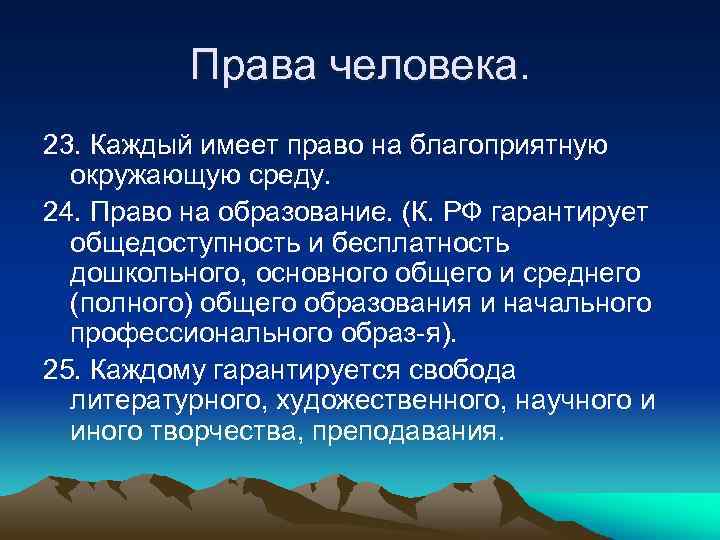 Права человека.

23. Каждый имеет право на благоприятную окружающую среду.

24. Право на образование. (К. РФ гарантирует общедоступность и бесплатность дошкольного, основного общего и среднего (полного) общего образования и начального профессионального образ-я).

25. Каждому гарантируется свобода литературного, художественного, научного и иного творчества, преподавания.